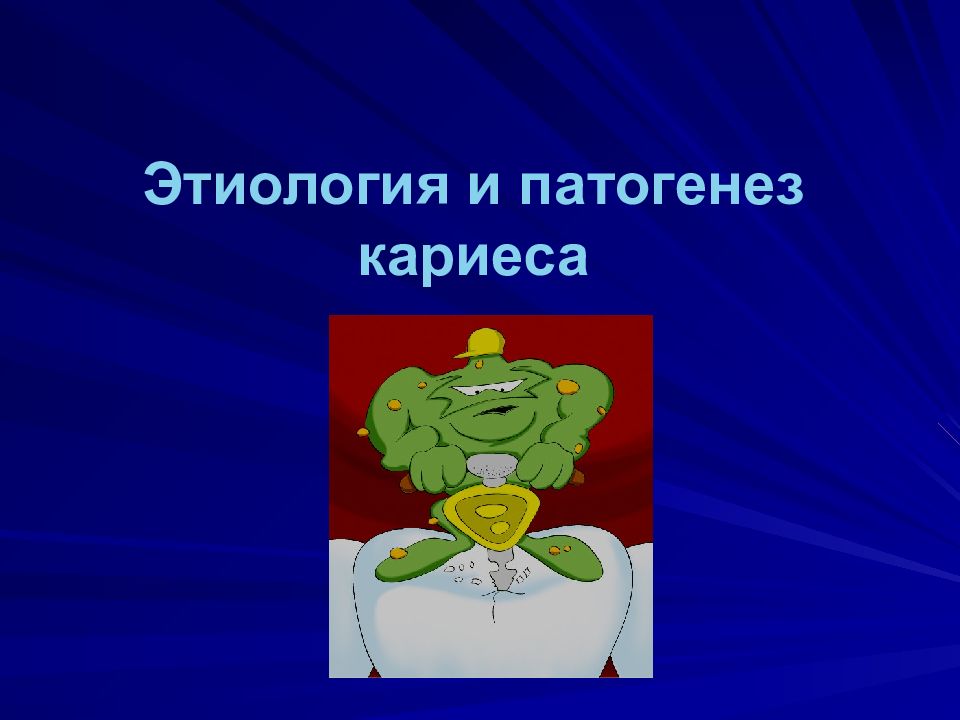 Этиология и патогенез кариеса